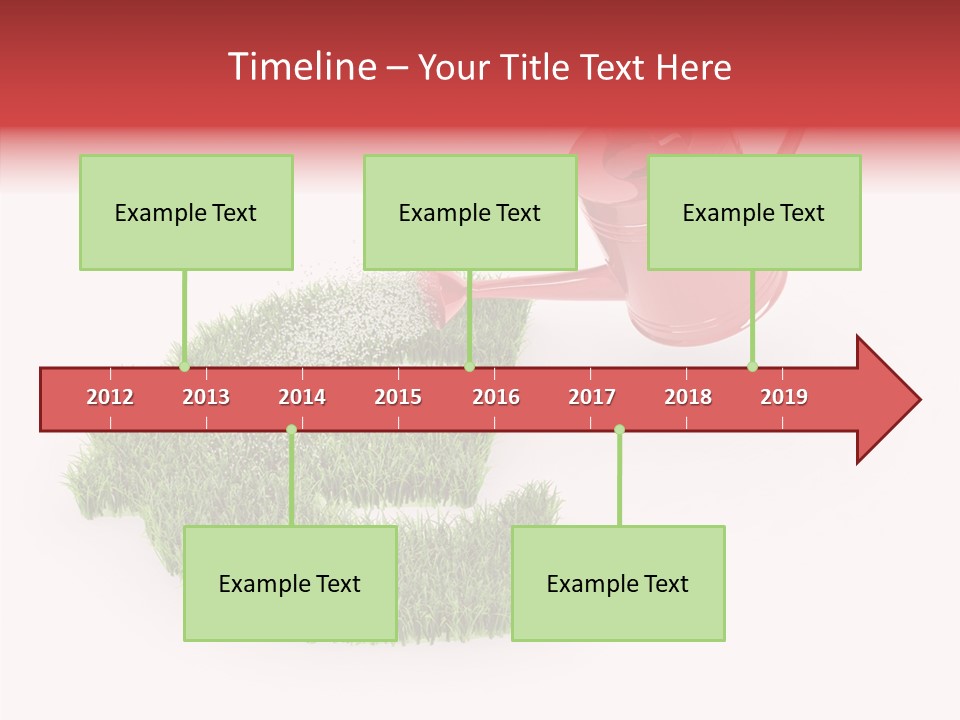 Timeline – Your Title Text Here

Example Text

Example Text

Example Text

2012 2013 2014 2015 2016 2017 2018 2019

Example Text

Example Text